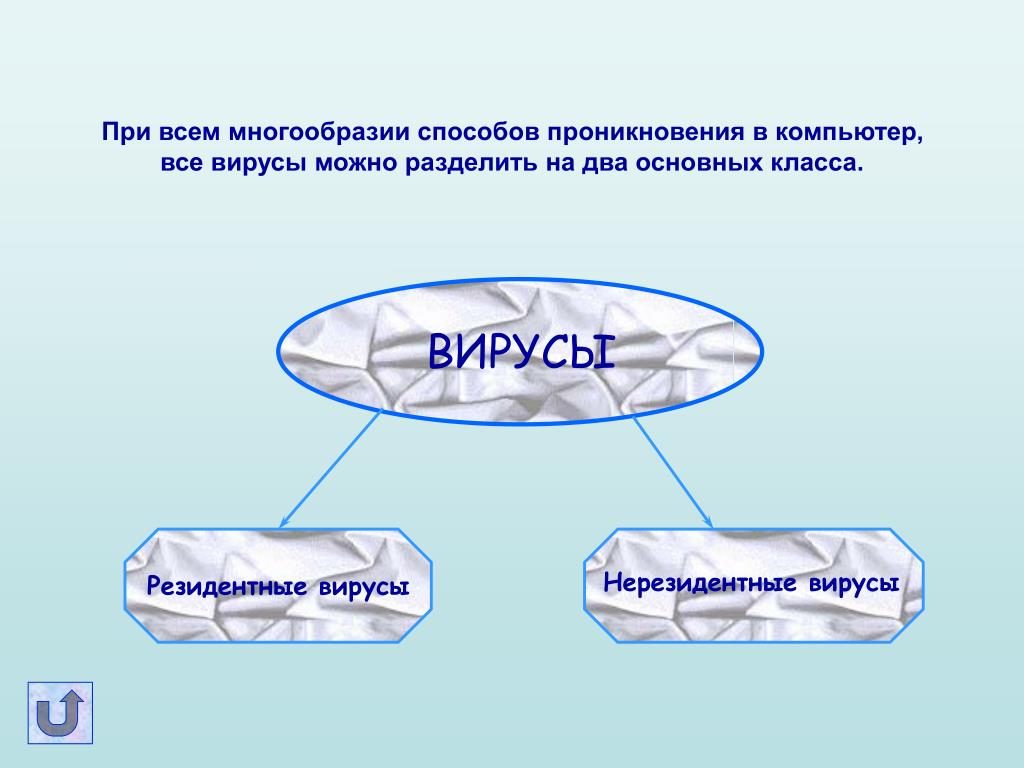 При всем многообразии способов проникновения в компьютер, все вирусы можно разделить на два основных класса.

ВИРУСЫ

Резидентные вирусы

Нерезидентные вирусы